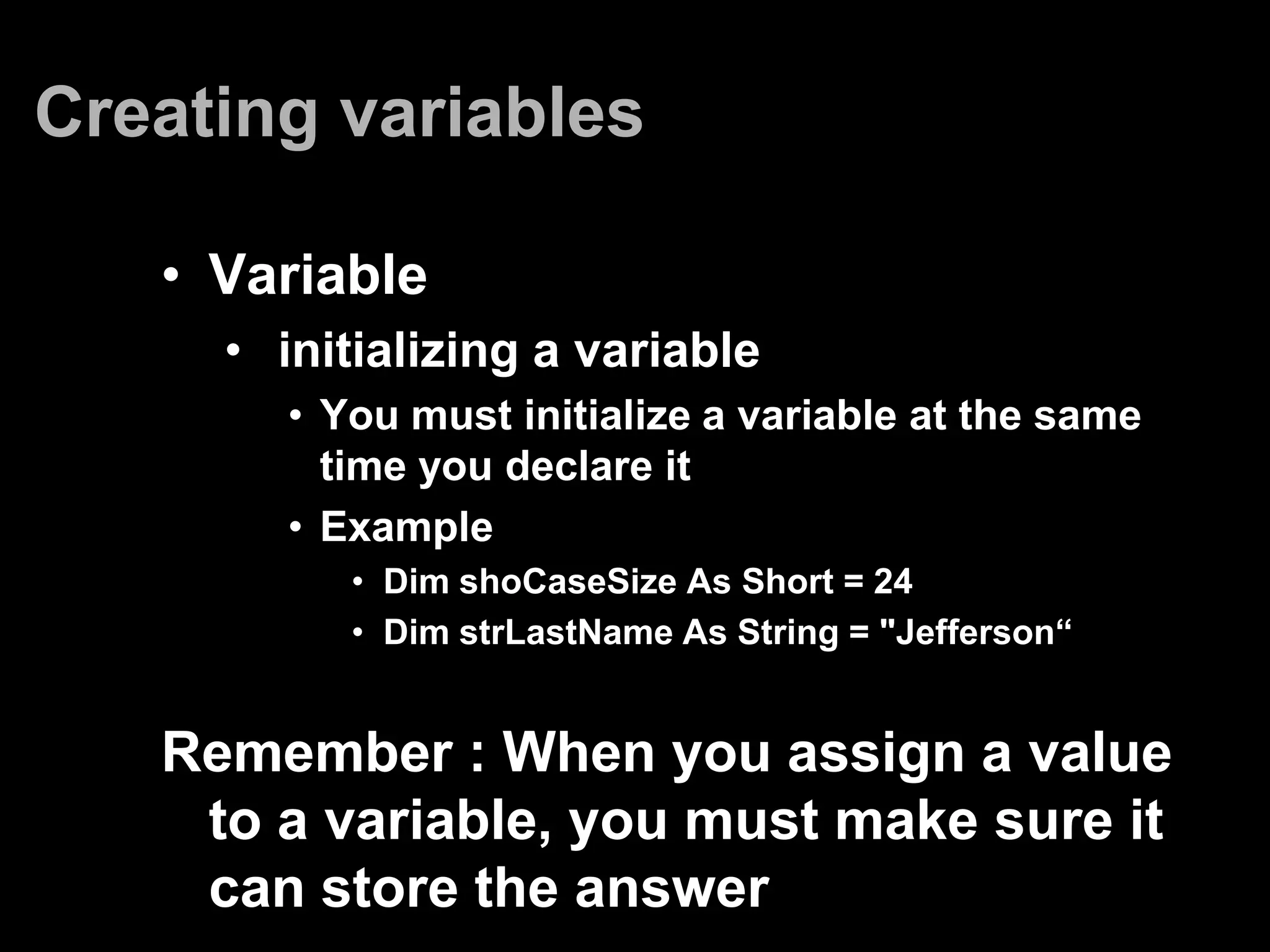 Creating variables

• Variable
• initializing a variable
• You must initialize a variable at the same time you declare it
• Example
• Dim shoCaseSize As Short = 24
• Dim strLastName As String = "Jefferson“

Remember : When you assign a value to a variable, you must make sure it can store the answer